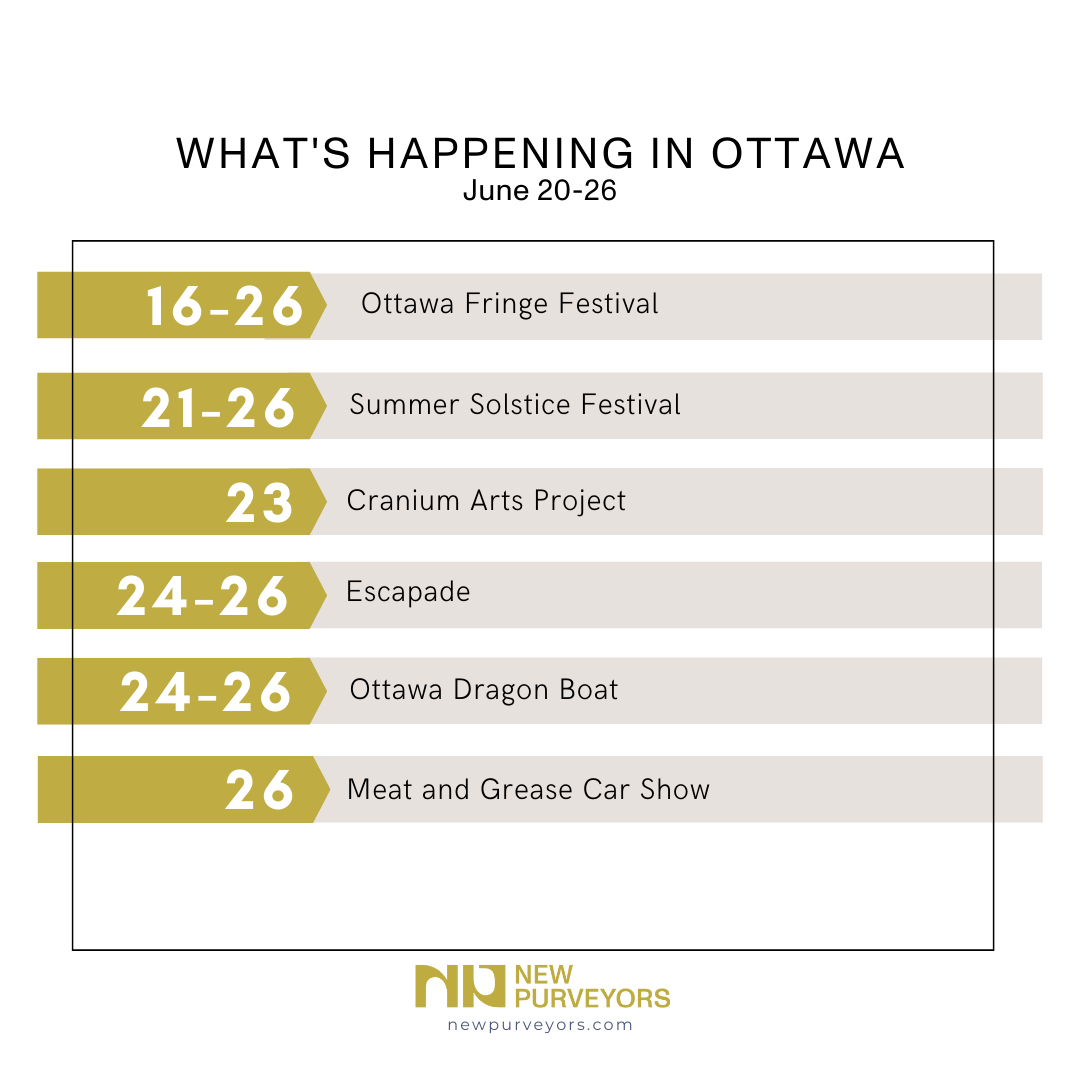 WHAT'S HAPPENING IN OTTAWA
June 20-26

16-26 Ottawa Fringe Festival

21-26 Summer Solstice Festival

23 Cranium Arts Project

24-26 Escapade

24-26 Ottawa Dragon Boat

26 Meat and Grease Car Show

NEW PURVEYORS
newpurveyors.com